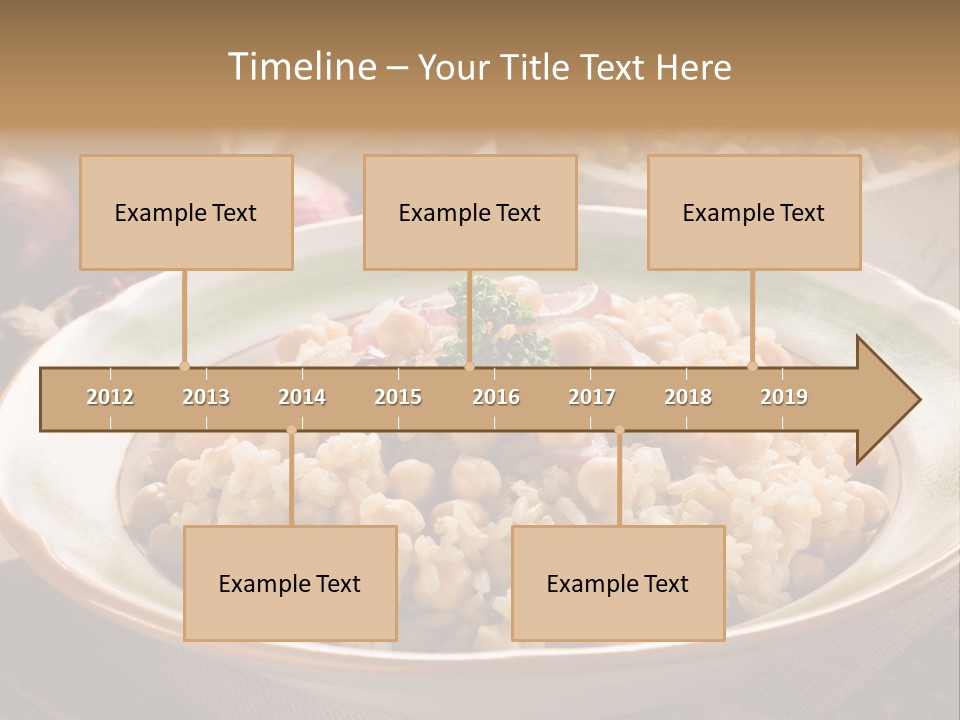 Timeline – Your Title Text Here

Example Text

Example Text

Example Text

2012 2013 2014 2015 2016 2017 2018 2019

Example Text

Example Text